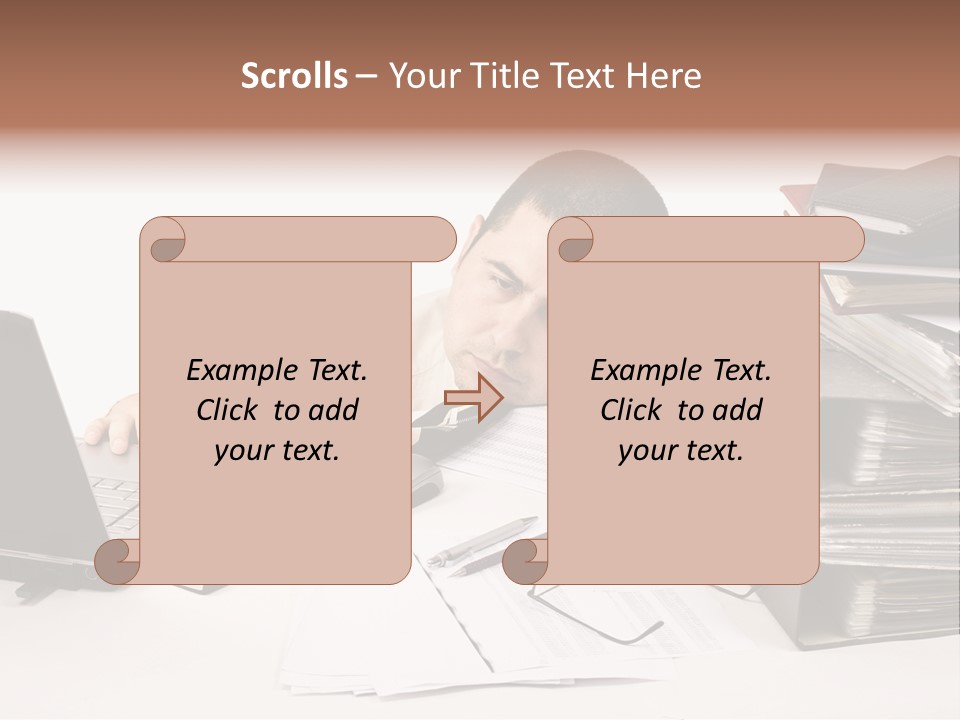 Scrolls – Your Title Text Here

Example Text. Click to add your text.

Example Text. Click to add your text.